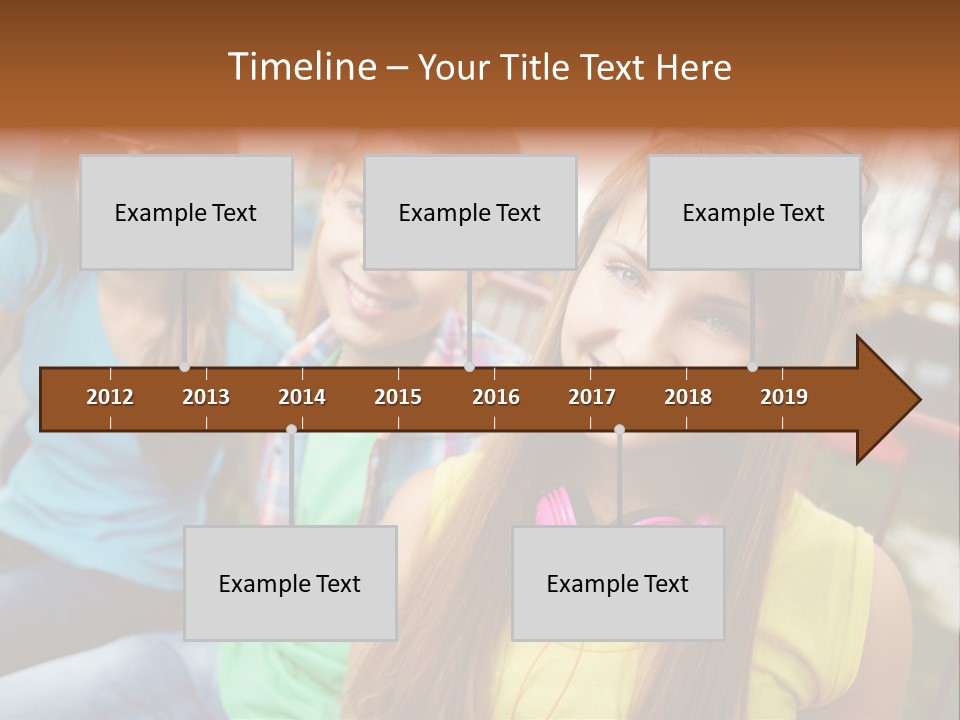 Timeline – Your Title Text Here

Example Text

Example Text

Example Text

2012 2013 2014 2015 2016 2017 2018 2019

Example Text

Example Text